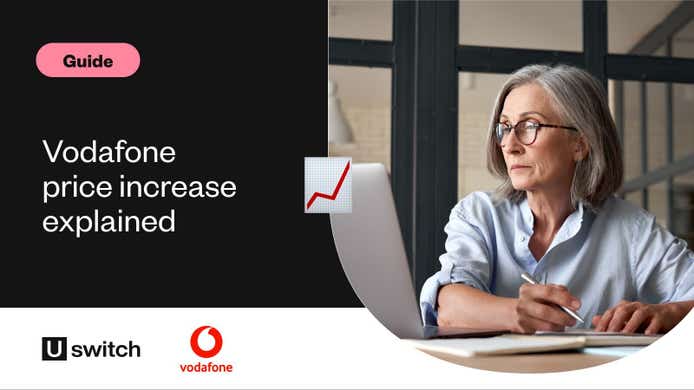 Guide

Vodafone price increase explained

U switch

vodafone